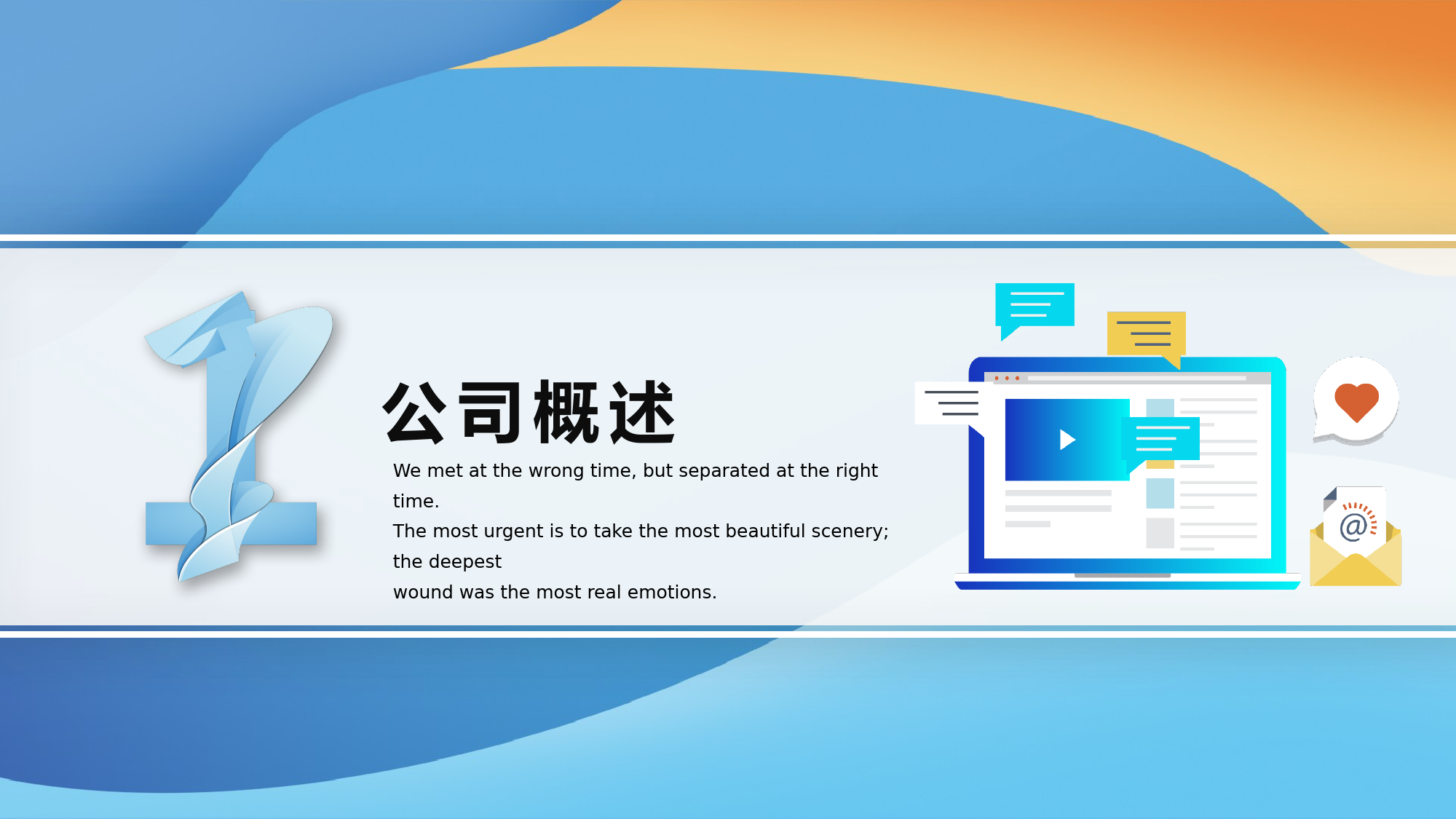 1

公司概述

We met at the wrong time, but separated at the right time.
The most urgent is to take the most beautiful scenery; the deepest
wound was the most real emotions.

@